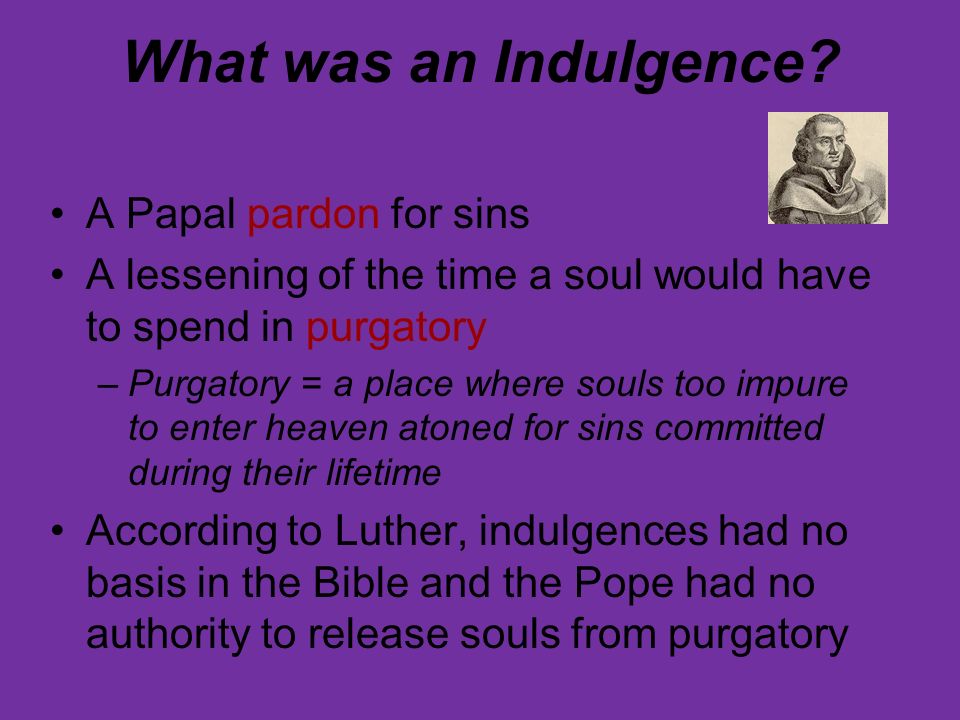 What was an Indulgence?

• A Papal pardon for sins
• A lessening of the time a soul would have to spend in purgatory
– Purgatory = a place where souls too impure to enter heaven atoned for sins committed during their lifetime
• According to Luther, indulgences had no basis in the Bible and the Pope had no authority to release souls from purgatory